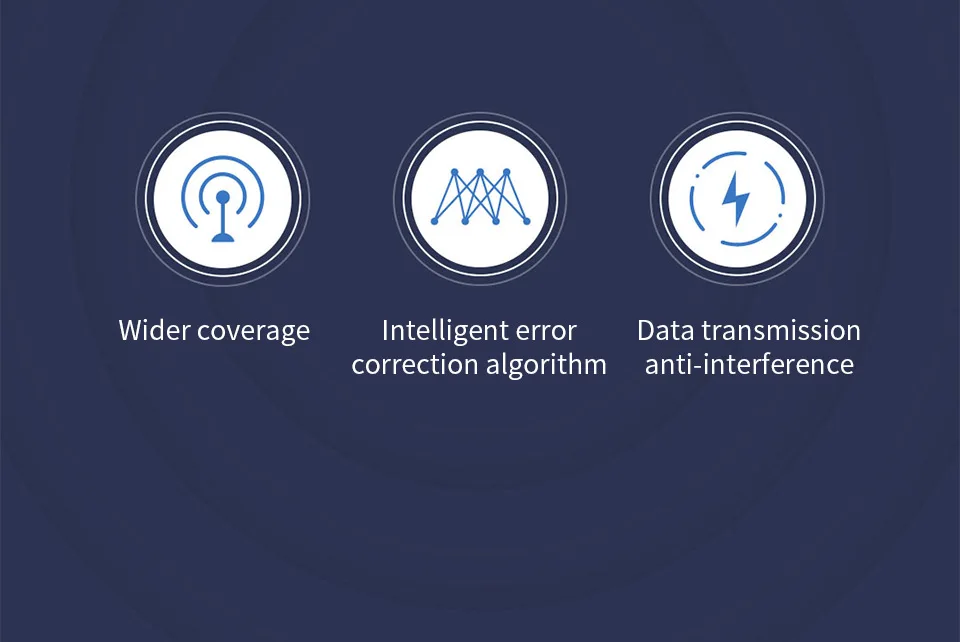 Wider coverage

Intelligent error correction algorithm

Data transmission anti-interference